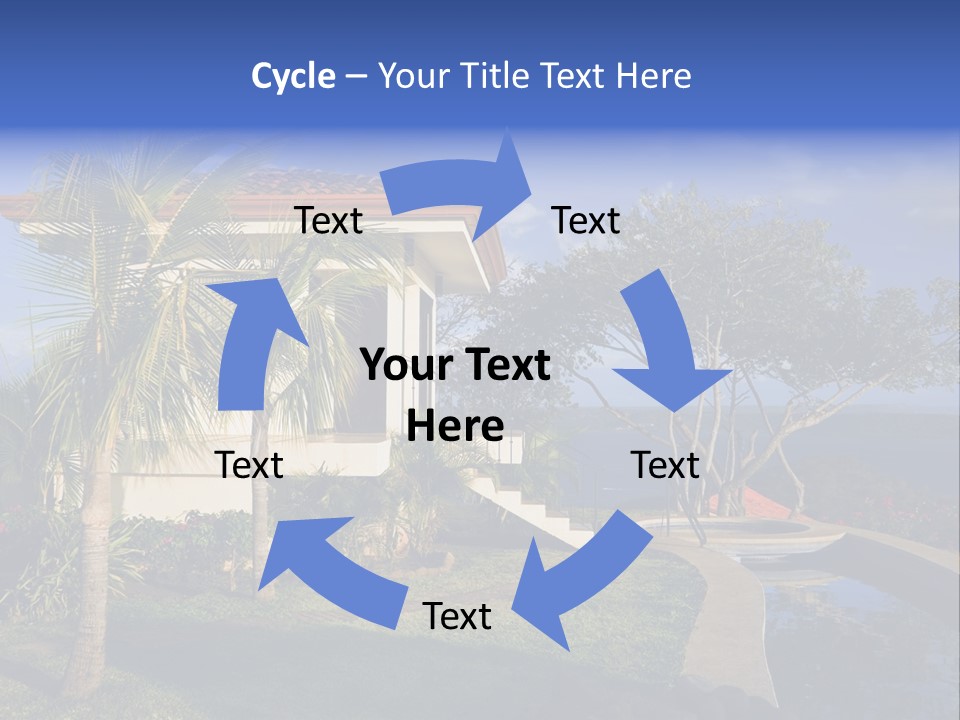 Cycle – Your Title Text Here

Text

Text

Your Text Here

Text

Text

Text